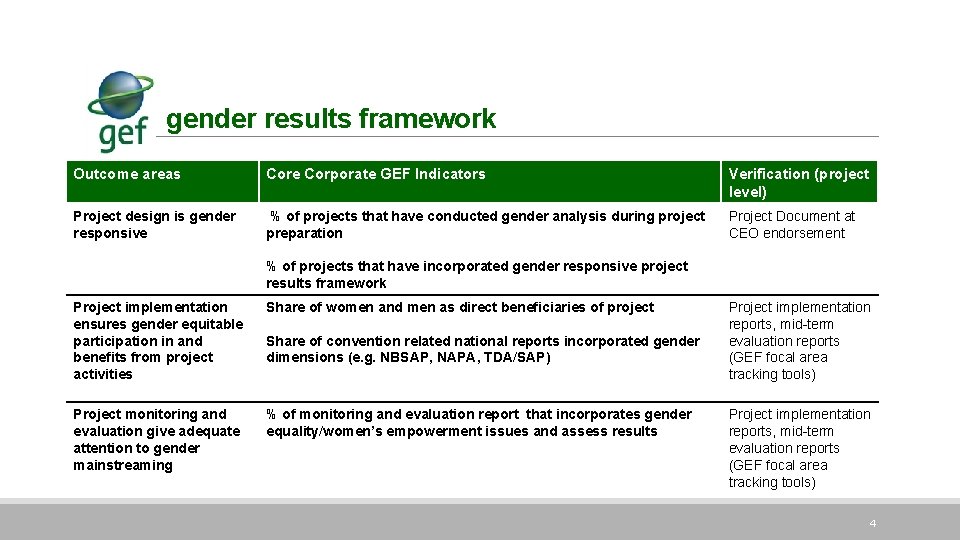 gef

gender results framework

| Outcome areas | Core Corporate GEF Indicators | Verification (project level) |
|---|---|---|
| Project design is gender responsive | % of projects that have conducted gender analysis during project preparation<br><br>% of projects that have incorporated gender responsive project results framework | Project Document at CEO endorsement |
| Project implementation ensures gender equitable participation in and benefits from project activities | Share of women and men as direct beneficiaries of project<br><br>Share of convention related national reports incorporated gender dimensions (e.g. NBSAP, NAPA, TDA/SAP) | Project implementation reports, mid-term evaluation reports (GEF focal area tracking tools) |
| Project monitoring and evaluation give adequate attention to gender mainstreaming | % of monitoring and evaluation report that incorporates gender equality/women's empowerment issues and assess results | Project implementation reports, mid-term evaluation reports (GEF focal area tracking tools) |

4